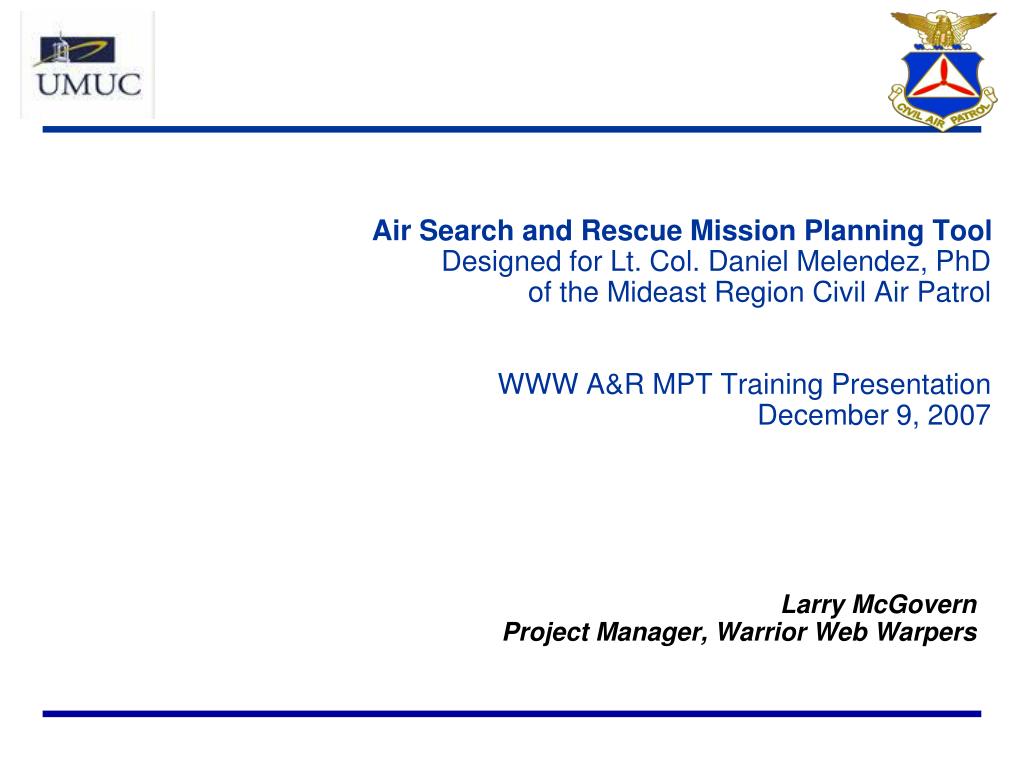 UMUC

CIVIL AIR PATROL

Air Search and Rescue Mission Planning Tool
Designed for Lt. Col. Daniel Melendez, PhD of the Mideast Region Civil Air Patrol

WWW A&R MPT Training Presentation
December 9, 2007

Larry McGovern
Project Manager, Warrior Web Warpers